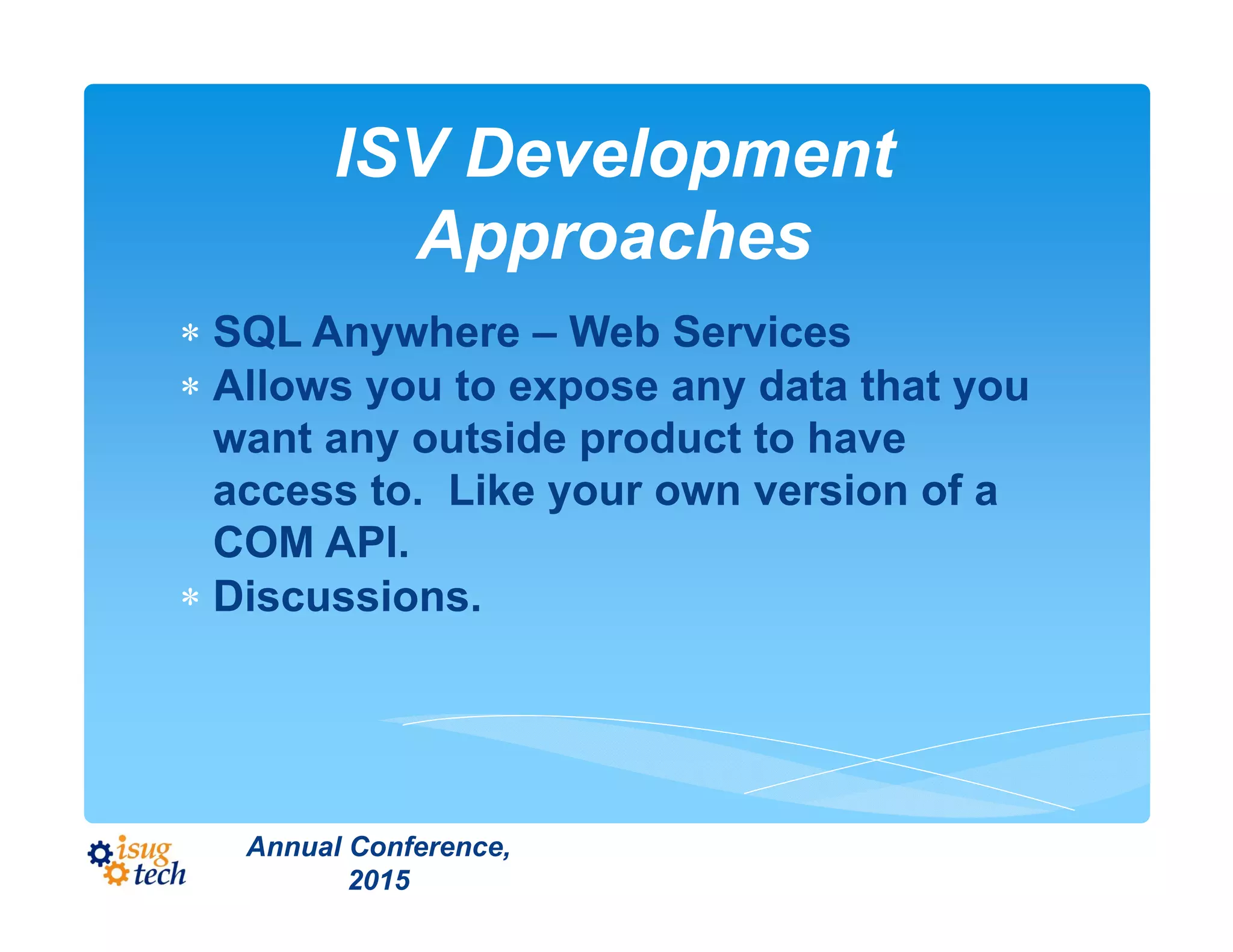 ISV Development Approaches

* SQL Anywhere – Web Services
* Allows you to expose any data that you want any outside product to have access to. Like your own version of a COM API.
* Discussions.

isug tech

Annual Conference, 2015